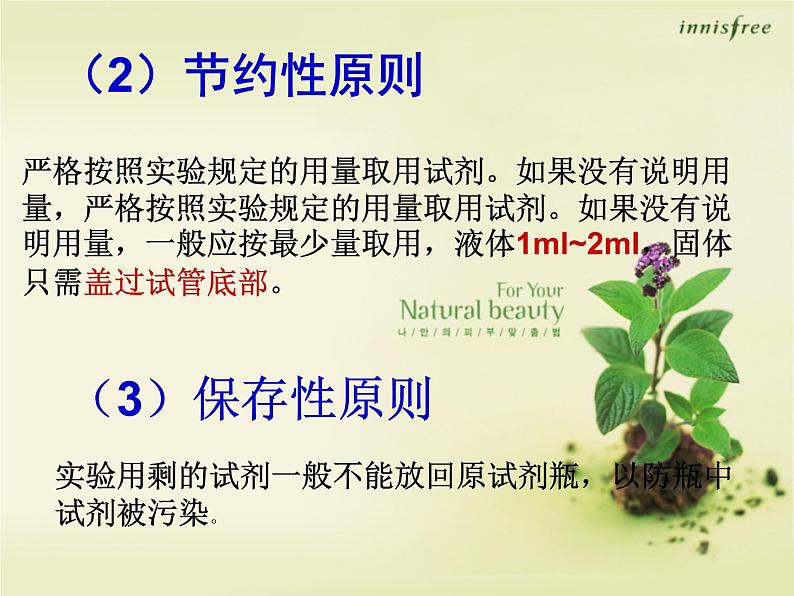 innisfree

（2）节约性原则

严格按照实验规定的用量取用试剂。如果没有说明用量，严格按照实验规定的用量取用试剂。如果没有说明用量，一般应按最少量取用，液体1ml~2ml，固体只需盖过试管底部。

For Your
Natural beauty
나 만 의 피 부 맞 춤 법

（3）保存性原则

实验用剩的试剂一般不能放回原试剂瓶，以防瓶中试剂被污染。